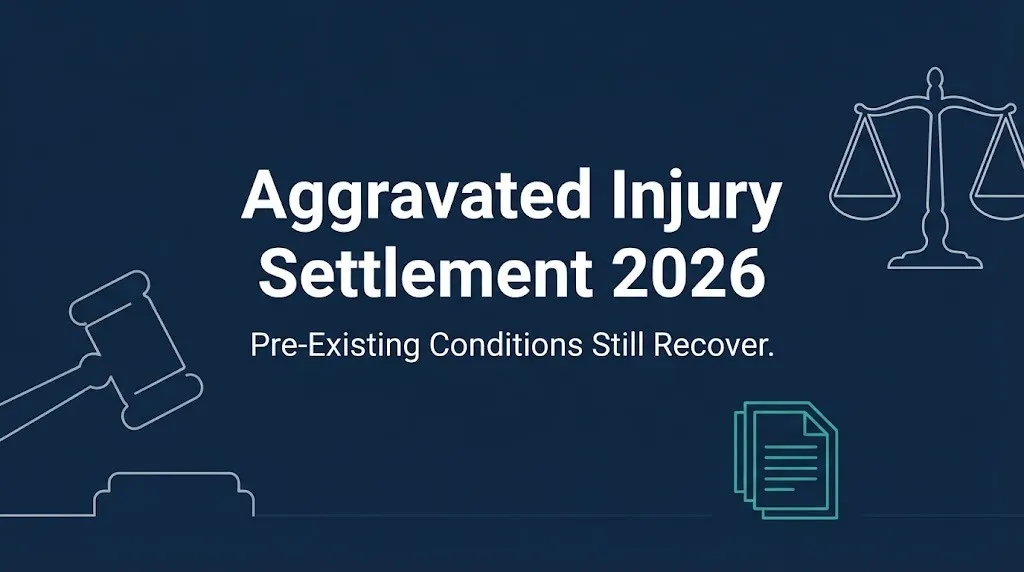 Aggravated Injury Settlement 2026

Pre-Existing Conditions Still Recover.